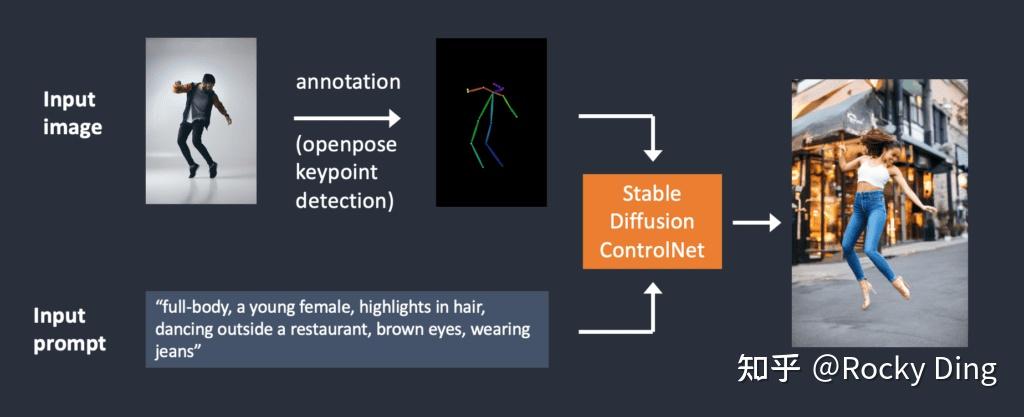 Input image

annotation

(openpose keypoint detection)

Stable Diffusion ControlNet

Input prompt

"full-body, a young female, highlights in hair, dancing outside a restaurant, brown eyes, wearing jeans"

知乎 @Rocky Ding